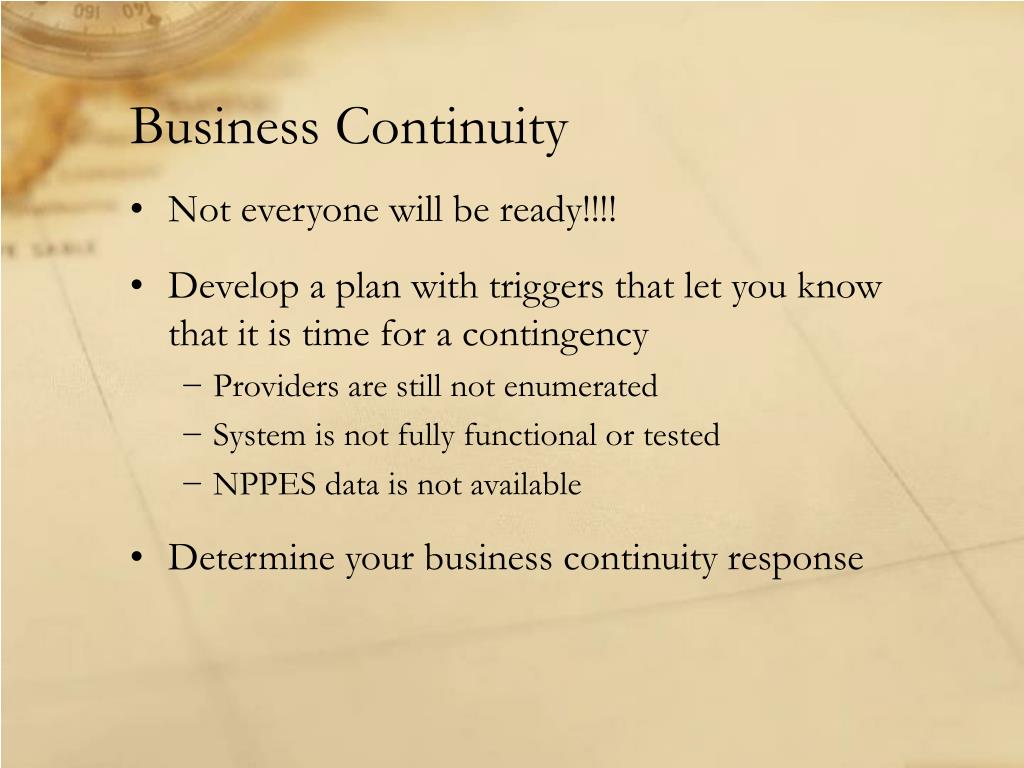 Business Continuity

• Not everyone will be ready!!!!

• Develop a plan with triggers that let you know that it is time for a contingency
 − Providers are still not enumerated
 − System is not fully functional or tested
 − NPPES data is not available

• Determine your business continuity response